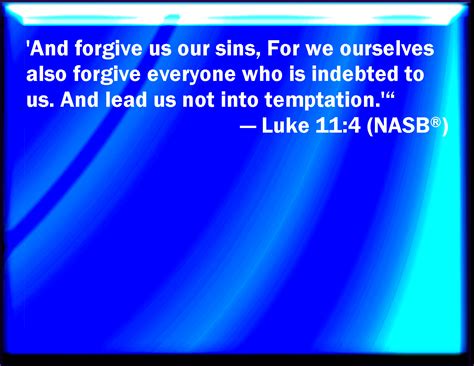 'And forgive us our sins, For we ourselves also forgive everyone who is indebted to us. And lead us not into temptation.'“

— Luke 11:4 (NASB®)